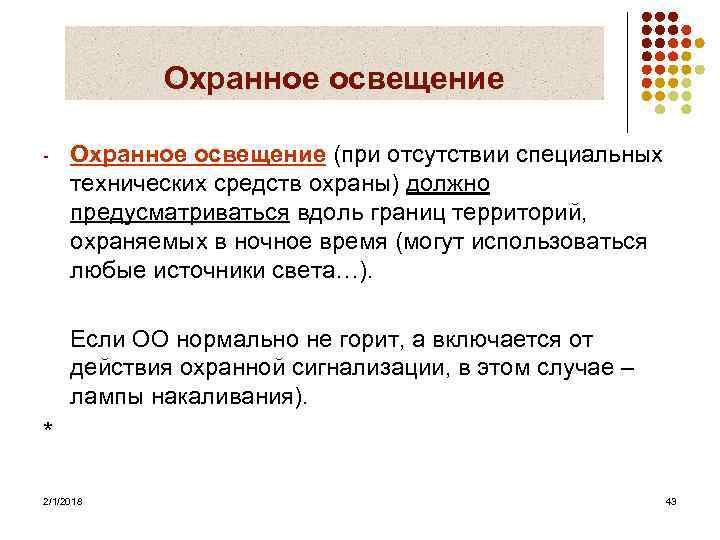 Охранное освещение

- Охранное освещение (при отсутствии специальных технических средств охраны) должно предусматриваться вдоль границ территорий, охраняемых в ночное время (могут использоваться любые источники света…).

Если ОО нормально не горит, а включается от действия охранной сигнализации, в этом случае – лампы накаливания).

*

2/1/2018

43